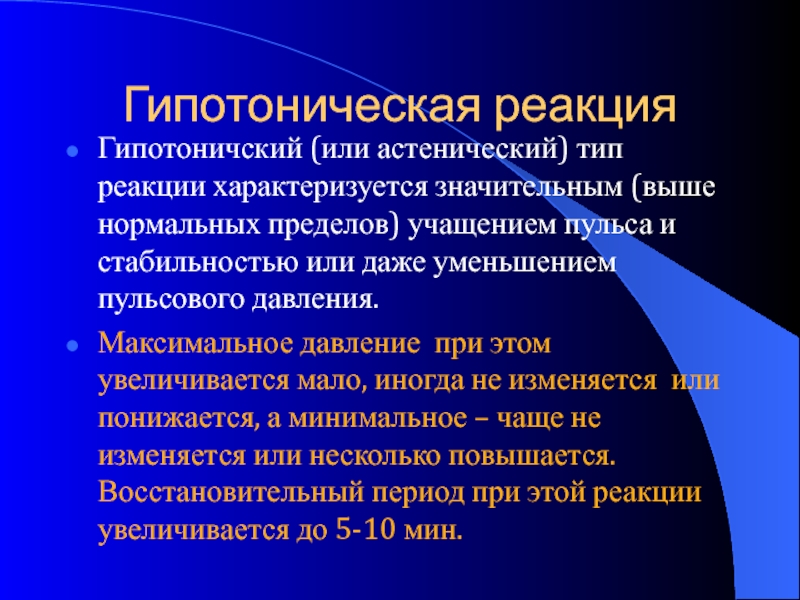 Гипотоническая реакция

Гипотоничский (или астенический) тип реакции характеризуется значительным (выше нормальных пределов) учащением пульса и стабильностью или даже уменьшением пульсового давления.

Максимальное давление при этом увеличивается мало, иногда не изменяется или понижается, а минимальное – чаще не изменяется или несколько повышается. Восстановительный период при этой реакции увеличивается до 5-10 мин.